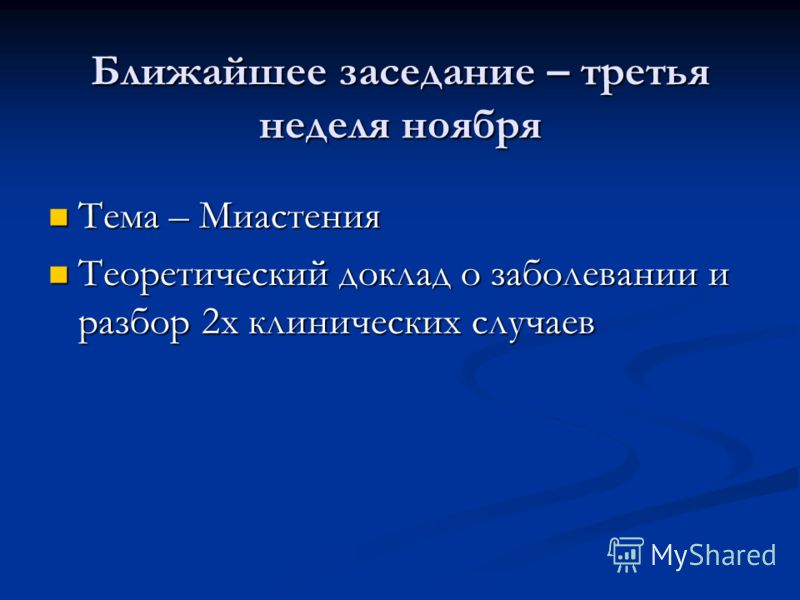 Ближайшее заседание – третья неделя ноября

Тема – Миастения

Теоретический доклад о заболевании и разбор 2х клинических случаев

MyShared